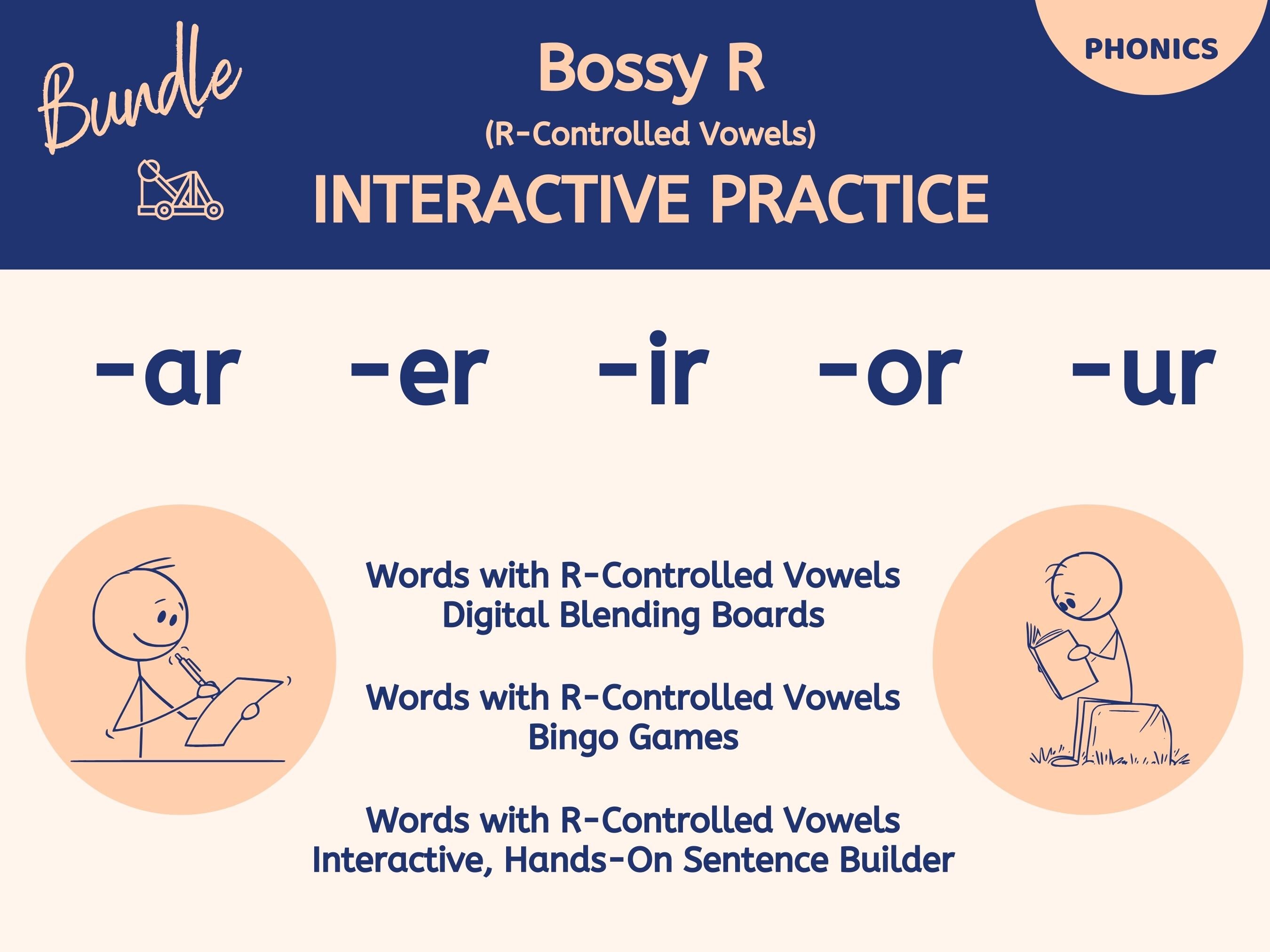 Bundle

Bossy R
(R-Controlled Vowels)
INTERACTIVE PRACTICE

PHONICS

-ar -er -ir -or -ur

Words with R-Controlled Vowels
Digital Blending Boards

Words with R-Controlled Vowels
Bingo Games

Words with R-Controlled Vowels
Interactive, Hands-On Sentence Builder